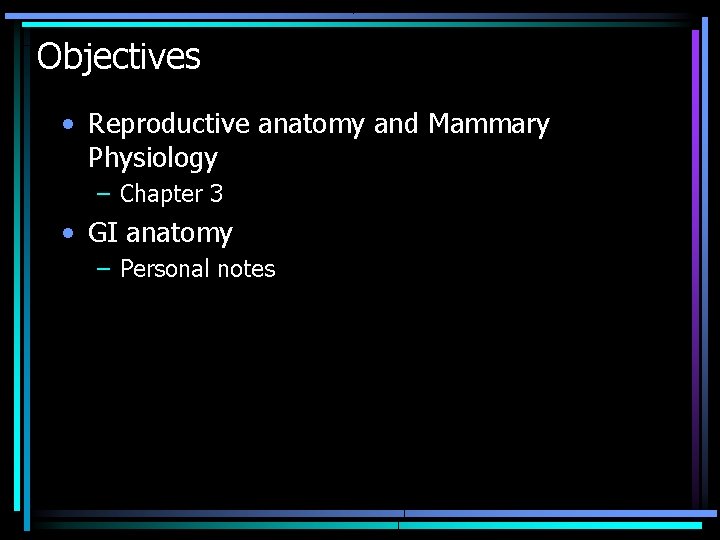 Objectives

• Reproductive anatomy and Mammary Physiology
  – Chapter 3
• GI anatomy
  – Personal notes